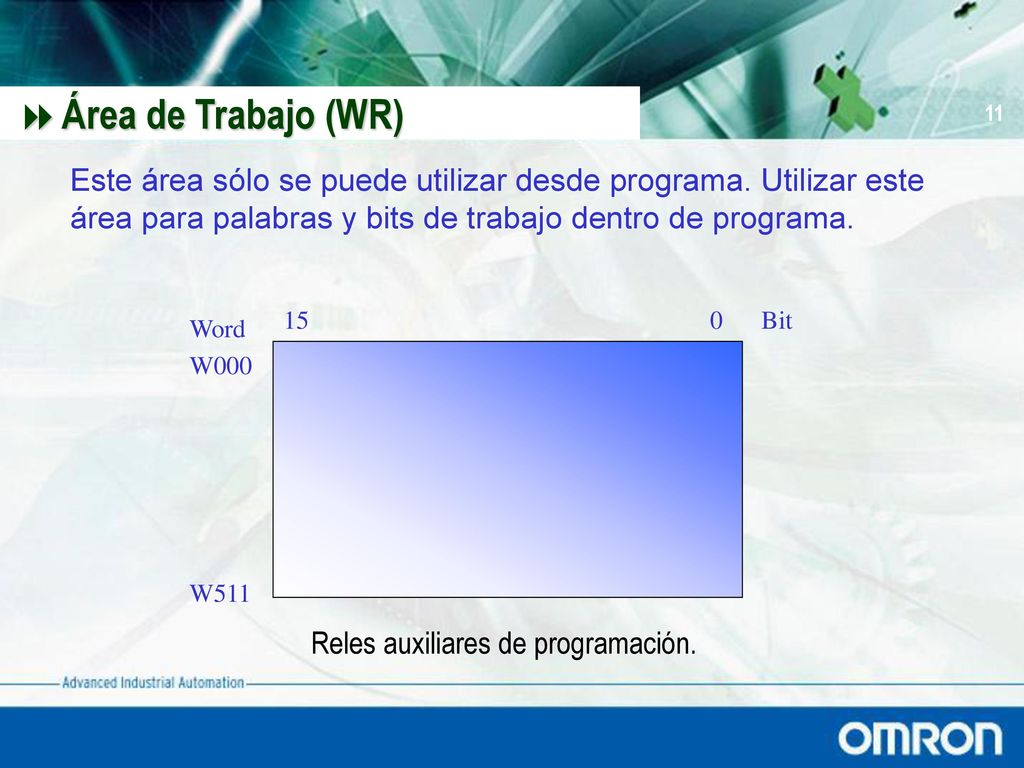 Área de Trabajo (WR)

11

Este área sólo se puede utilizar desde programa. Utilizar este área para palabras y bits de trabajo dentro de programa.

Word
15
0
Bit
W000
W511

Reles auxiliares de programación.

Advanced Industrial Automation

OMRON